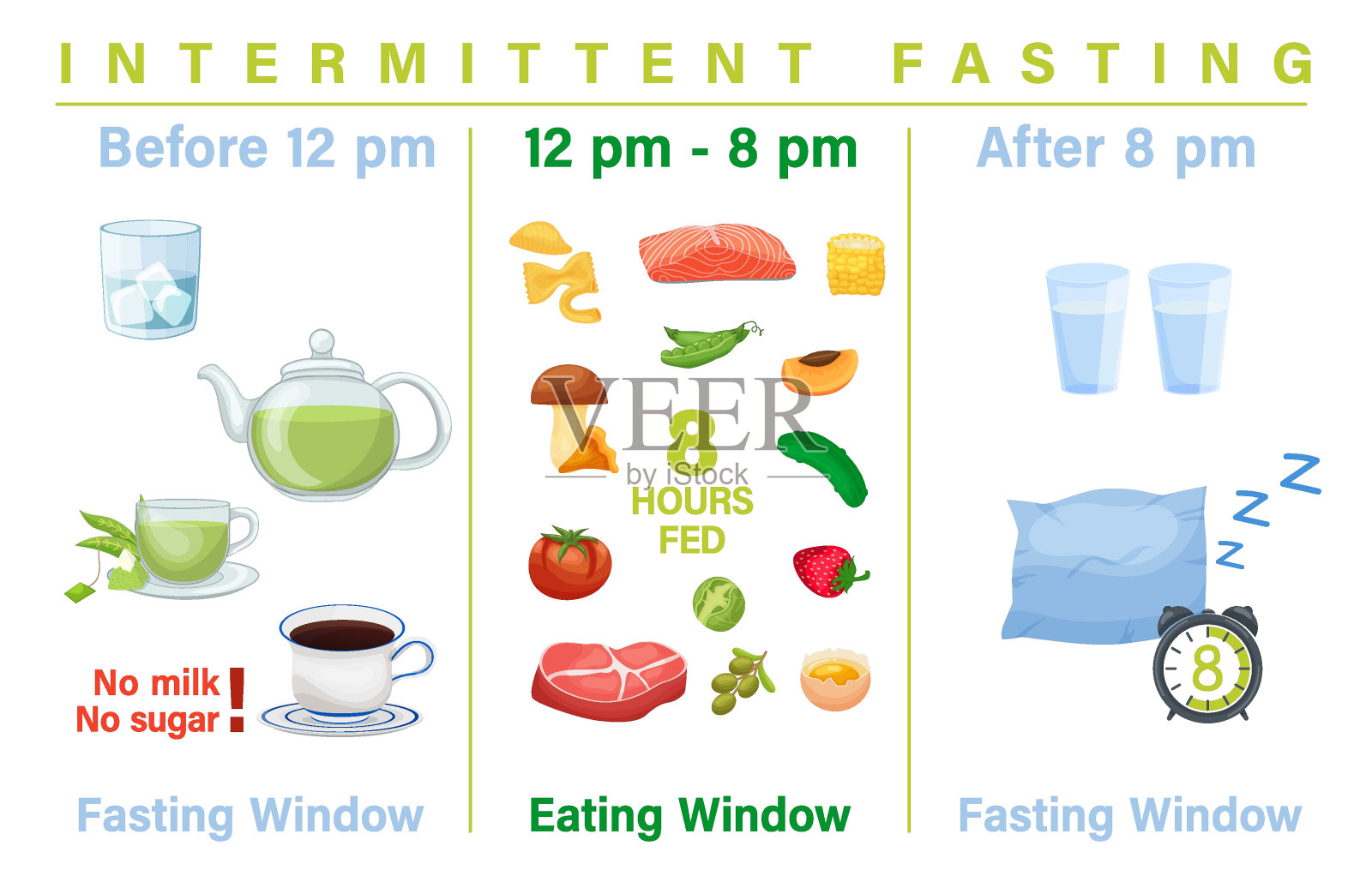 INTERMITTENT FASTING

Before 12 pm

No milk
No sugar
!

Fasting Window

12 pm - 8 pm

VEER
by iStock

8
HOURS
FED

Eating Window

After 8 pm

Z
Z
Z

8

Fasting Window